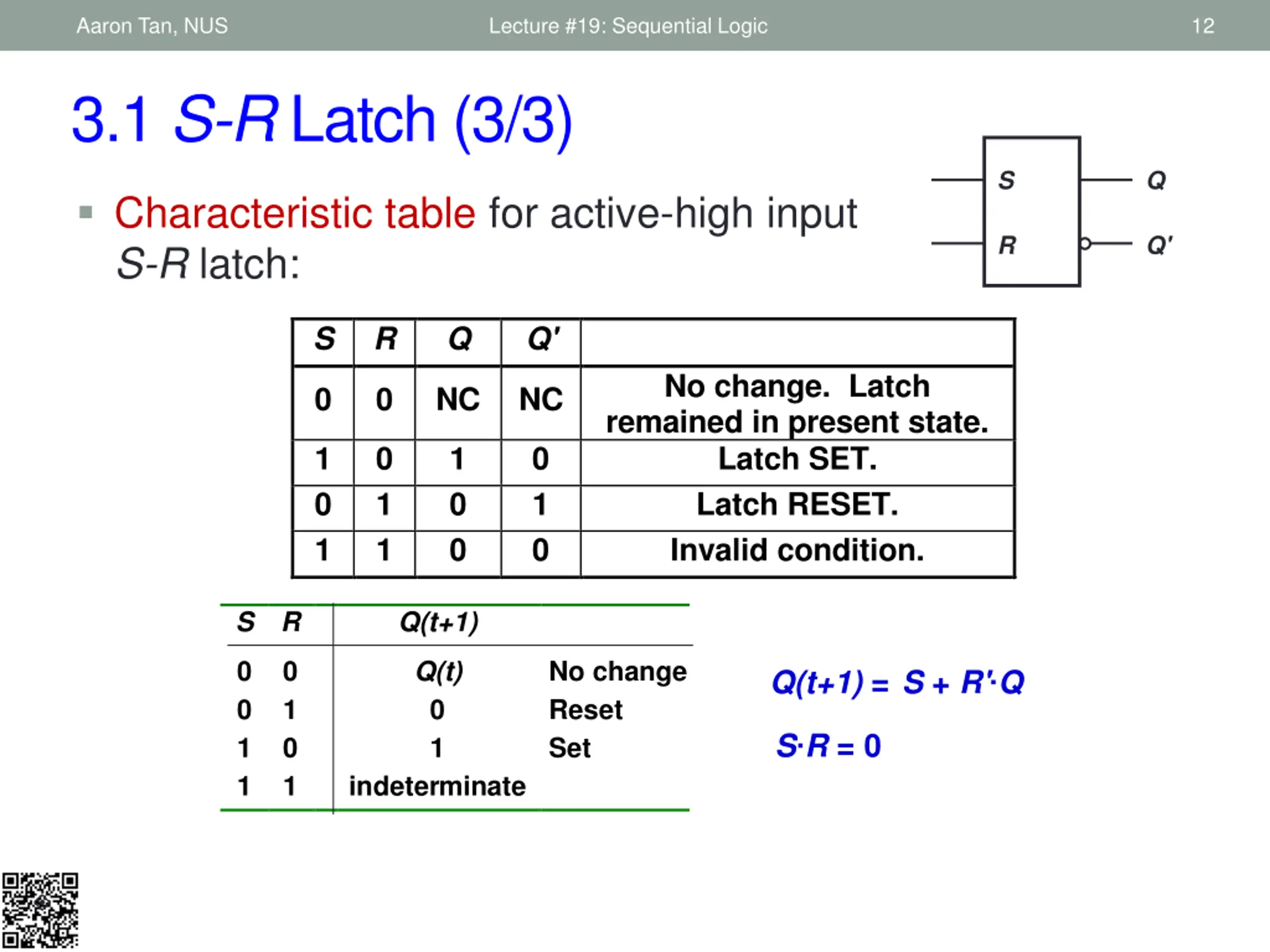 Aaron Tan, NUS Lecture #19: Sequential Logic 12

3.1 S-R Latch (3/3)

▪ Characteristic table for active-high input S-R latch:

S
R
Q
Q'

| S | R | Q | Q' | |
|---|---|---|---|---|
| 0 | 0 | NC | NC | No change. Latch remained in present state. |
| 1 | 0 | 1 | 0 | Latch SET. |
| 0 | 1 | 0 | 1 | Latch RESET. |
| 1 | 1 | 0 | 0 | Invalid condition. |

| S | R | Q(t+1) | |
|---|---|---|---|
| 0 | 0 | Q(t) | No change |
| 0 | 1 | 0 | Reset |
| 1 | 0 | 1 | Set |
| 1 | 1 | indeterminate | |

$Q(t+1) = S + R' \cdot Q$

$S \cdot R = 0$